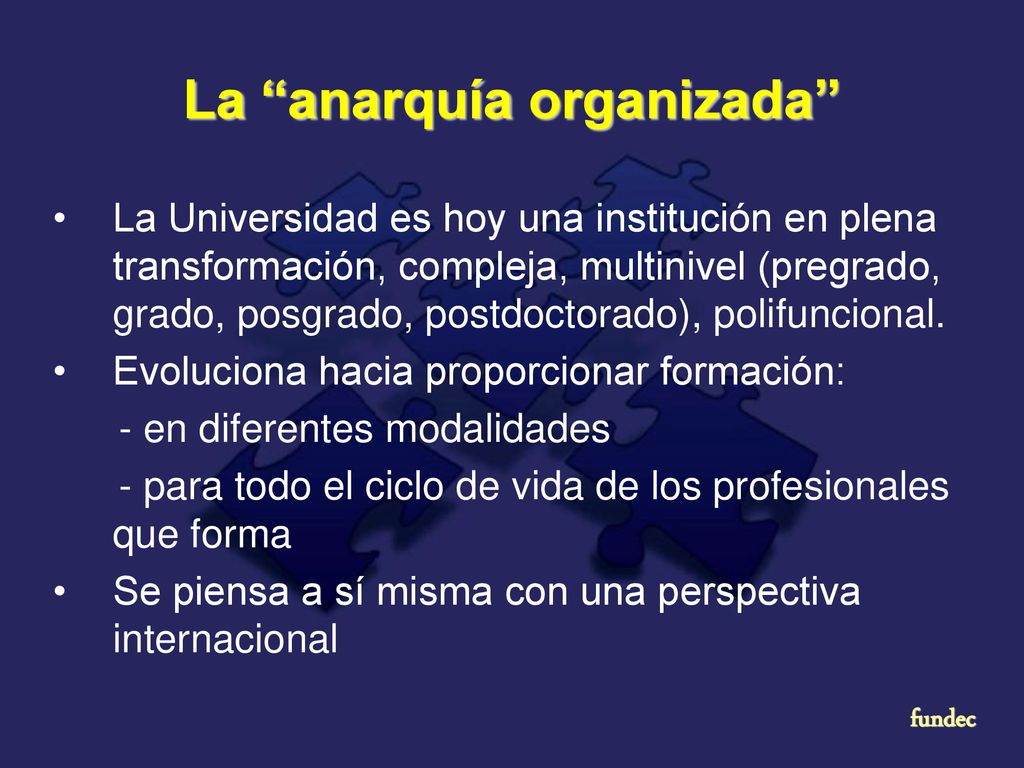 La “anarquía organizada”

• La Universidad es hoy una institución en plena transformación, compleja, multinivel (pregrado, grado, posgrado, postdoctorado), polifuncional.

• Evoluciona hacia proporcionar formación:

- en diferentes modalidades

- para todo el ciclo de vida de los profesionales que forma

• Se piensa a sí misma con una perspectiva internacional

fundec